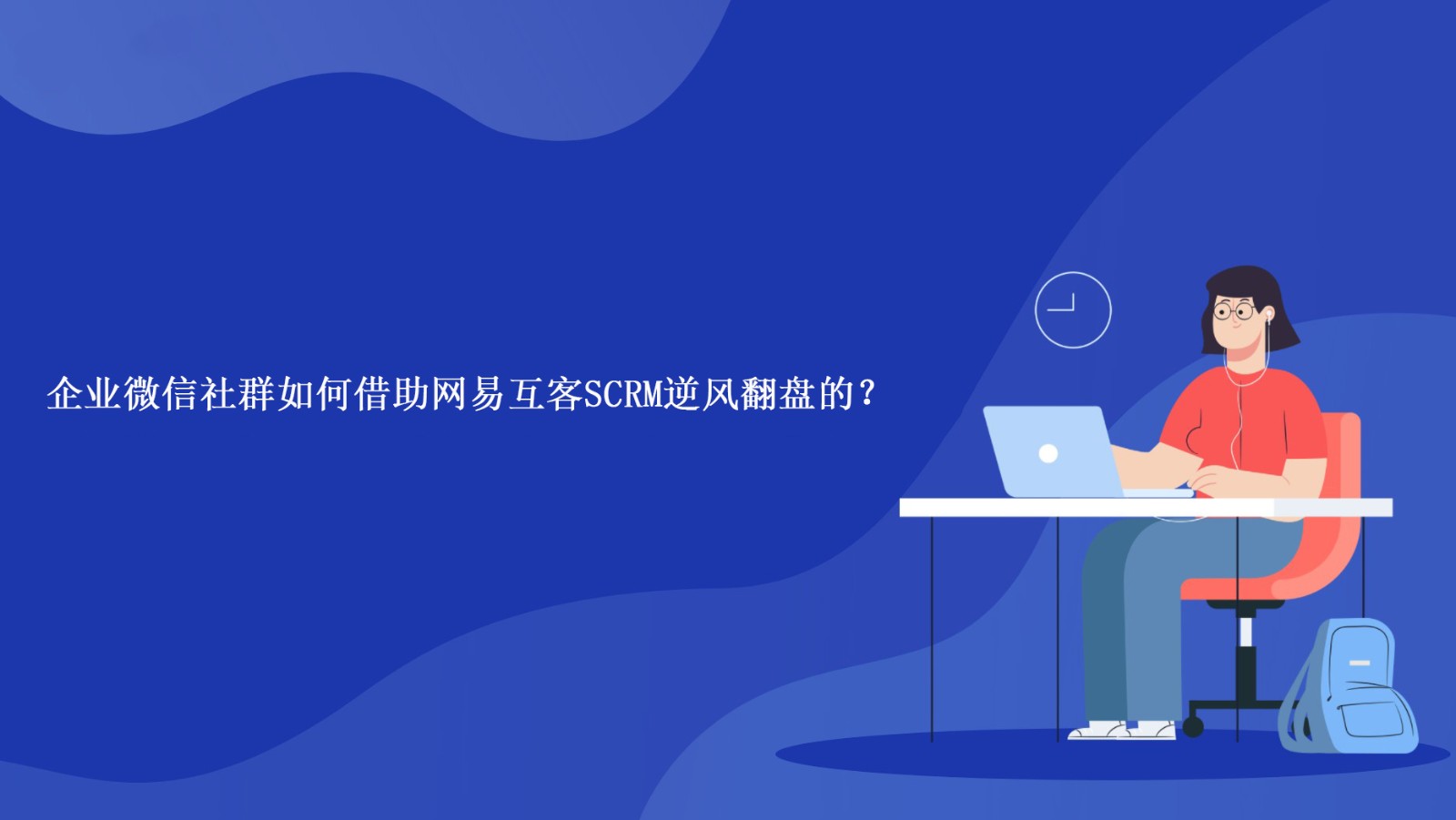 企业微信社群如何借助网易互客SCRM逆风翻盘的？